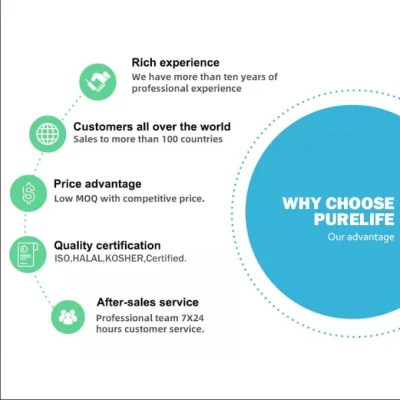 Rich experience
We have more than ten years of professional experience

Customers all over the world
Sales to more than 100 countries

Price advantage
Low MOQ with competitive price.

Quality certification
ISO,HALAL,KOSHER,Certified.

After-sales service
Professional team 7X24 hours customer service.

WHY CHOOSE PURELIFE
Our advantage